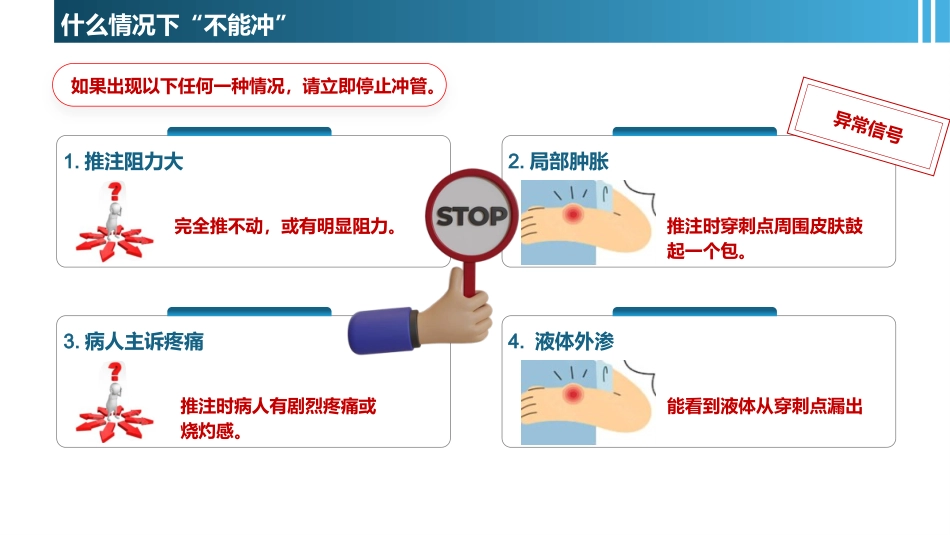 什么情况下“不能冲”

如果出现以下任何一种情况，请立即停止冲管。

异常信号

1. 推注阻力大

完全推不动，或有明显阻力。

STOP

2. 局部肿胀

推注时穿刺点周围皮肤鼓起一个包。

3. 病人主诉疼痛

推注时病人有剧烈疼痛或烧灼感。

4. 液体外渗

能看到液体从穿刺点漏出